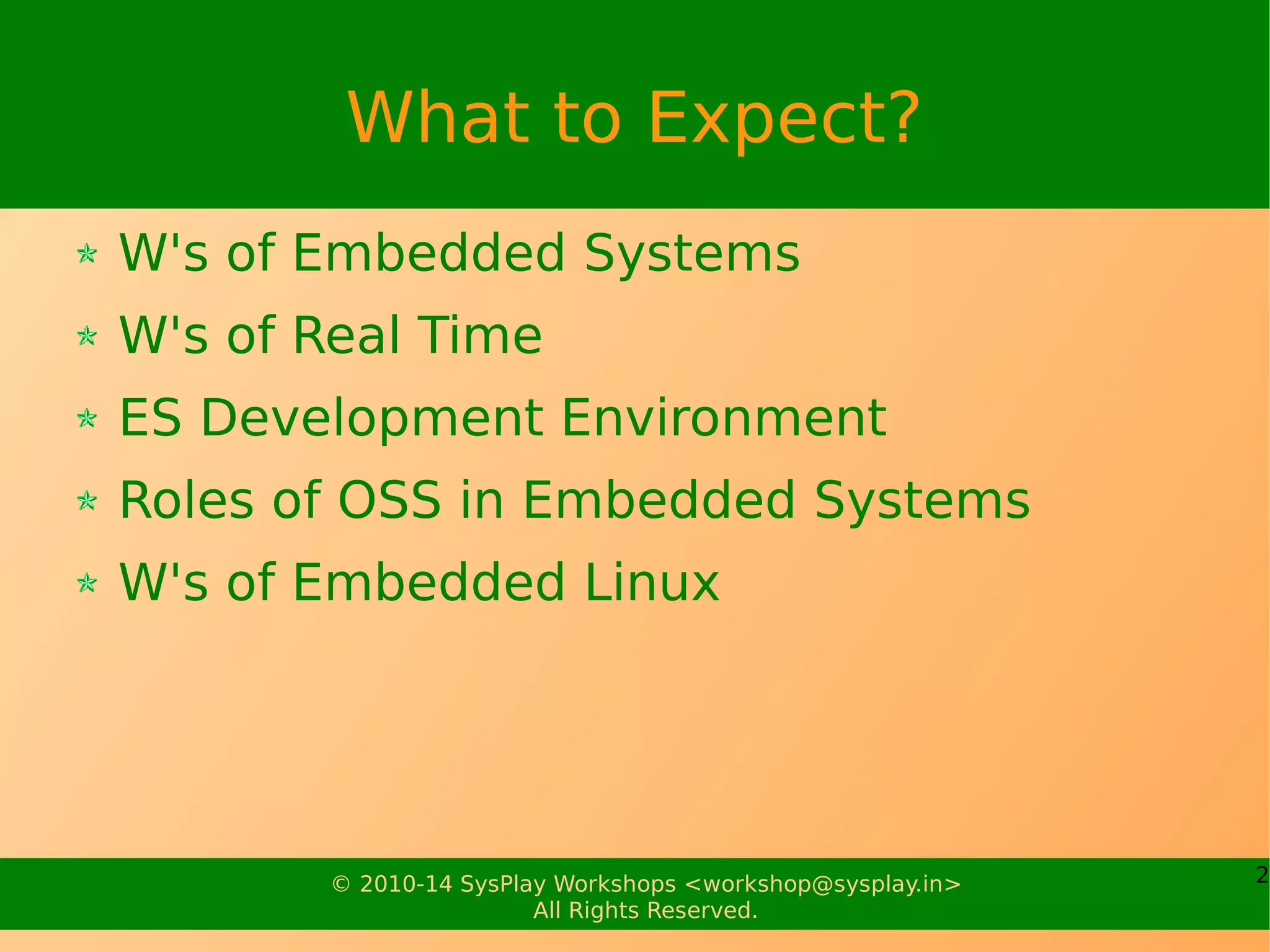 What to Expect?

W's of Embedded Systems

W's of Real Time

ES Development Environment

Roles of OSS in Embedded Systems

W's of Embedded Linux

© 2010-14 SysPlay Workshops <workshop@sysplay.in>
All Rights Reserved.

2